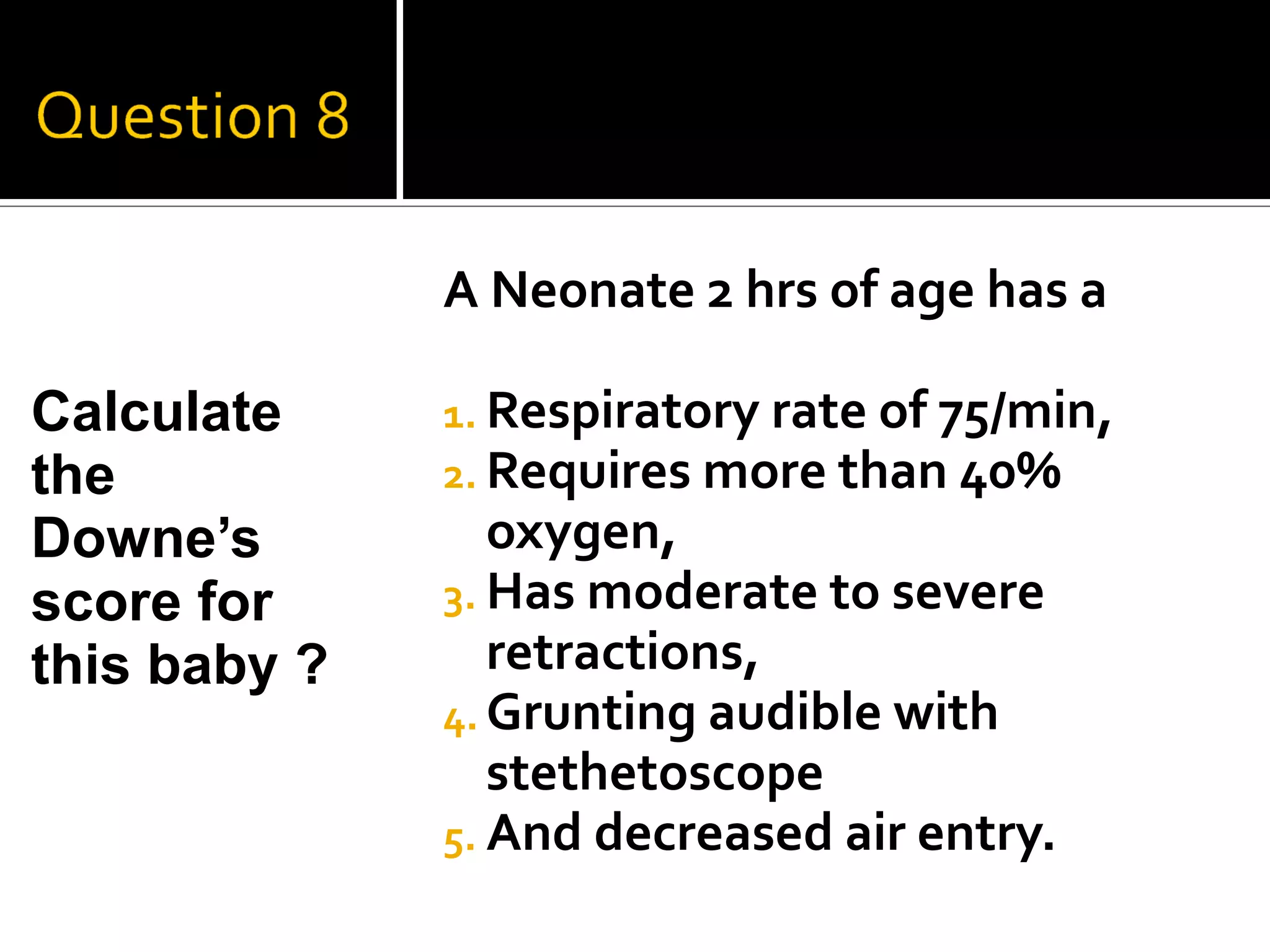 Question 8

Calculate the Downe’s score for this baby ?

A Neonate 2 hrs of age has a

1. Respiratory rate of 75/min,
2. Requires more than 40% oxygen,
3. Has moderate to severe retractions,
4. Grunting audible with stethetoscope
5. And decreased air entry.